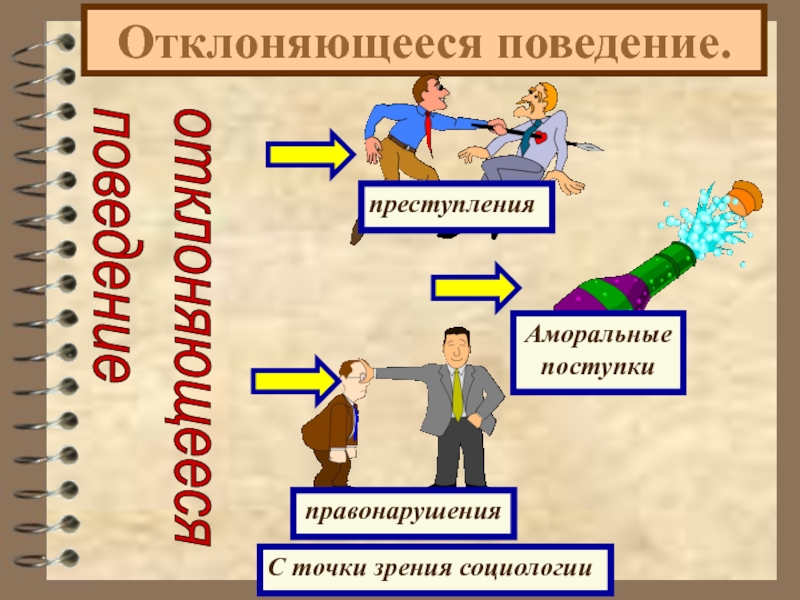 Отклоняющееся поведение.

отклоняющееся
поведение

преступления

Аморальные поступки

правонарушения

С точки зрения социологии